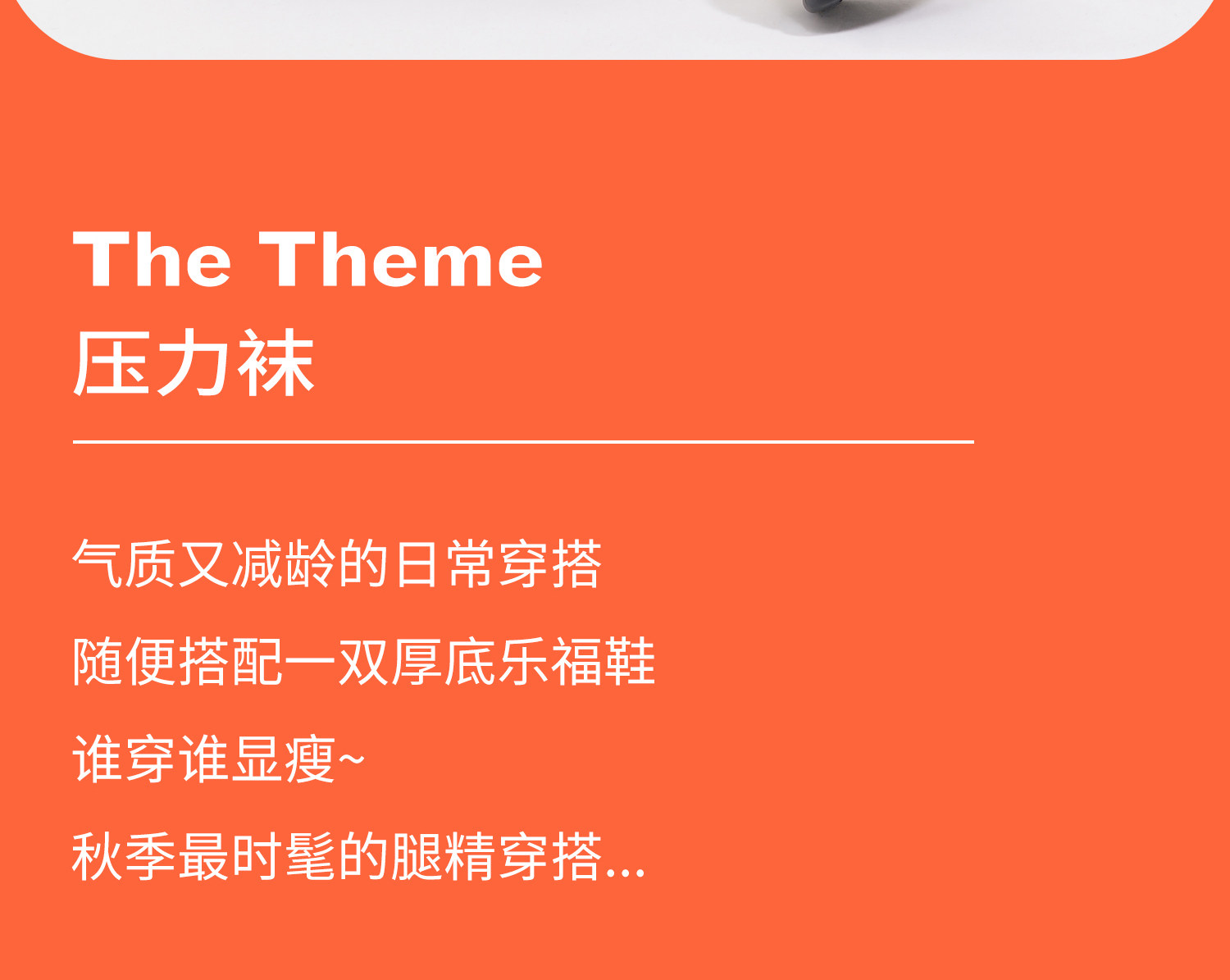 The Theme
压力袜

气质又减龄的日常穿搭

随便搭配一双厚底乐福鞋

谁穿谁显瘦~

秋季最时髦的腿精穿搭...